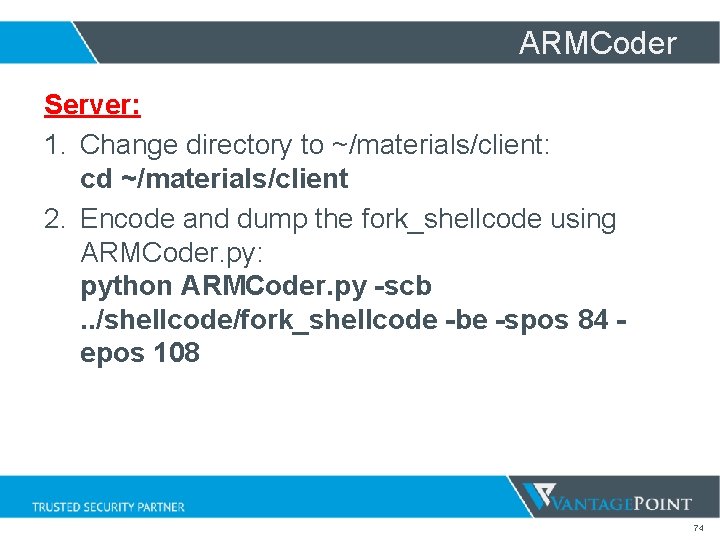 ARMCoder

Server:

1. Change directory to ~/materials/client:
cd ~/materials/client

2. Encode and dump the fork_shellcode using ARMCoder.py:
python ARMCoder.py -scb ../shellcode/fork_shellcode -be -spos 84 -epos 108

TRUSTED SECURITY PARTNER

VANTAGEPOINT

74